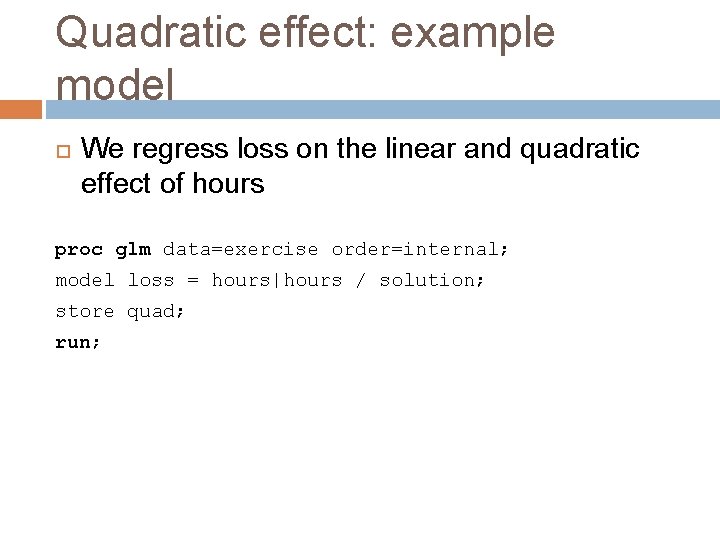 Quadratic effect: example model

We regress loss on the linear and quadratic effect of hours

proc glm data=exercise order=internal;
model loss = hours|hours / solution;
store quad;
run;